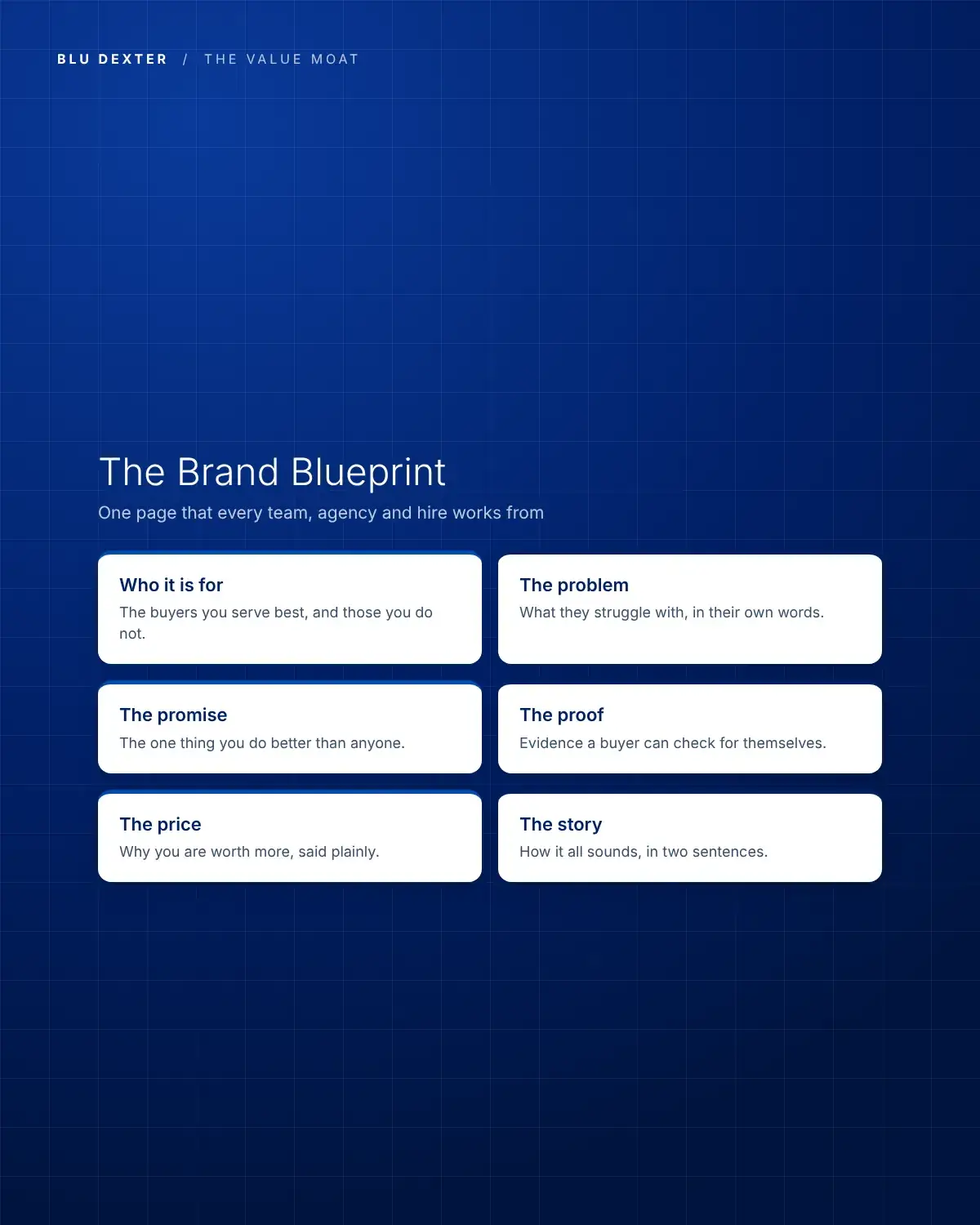 BLU DEXTER / THE VALUE MOAT

The Brand Blueprint

One page that every team, agency and hire works from

Who it is for

The buyers you serve best, and those you do not.

The problem

What they struggle with, in their own words.

The promise

The one thing you do better than anyone.

The proof

Evidence a buyer can check for themselves.

The price

Why you are worth more, said plainly.

The story

How it all sounds, in two sentences.